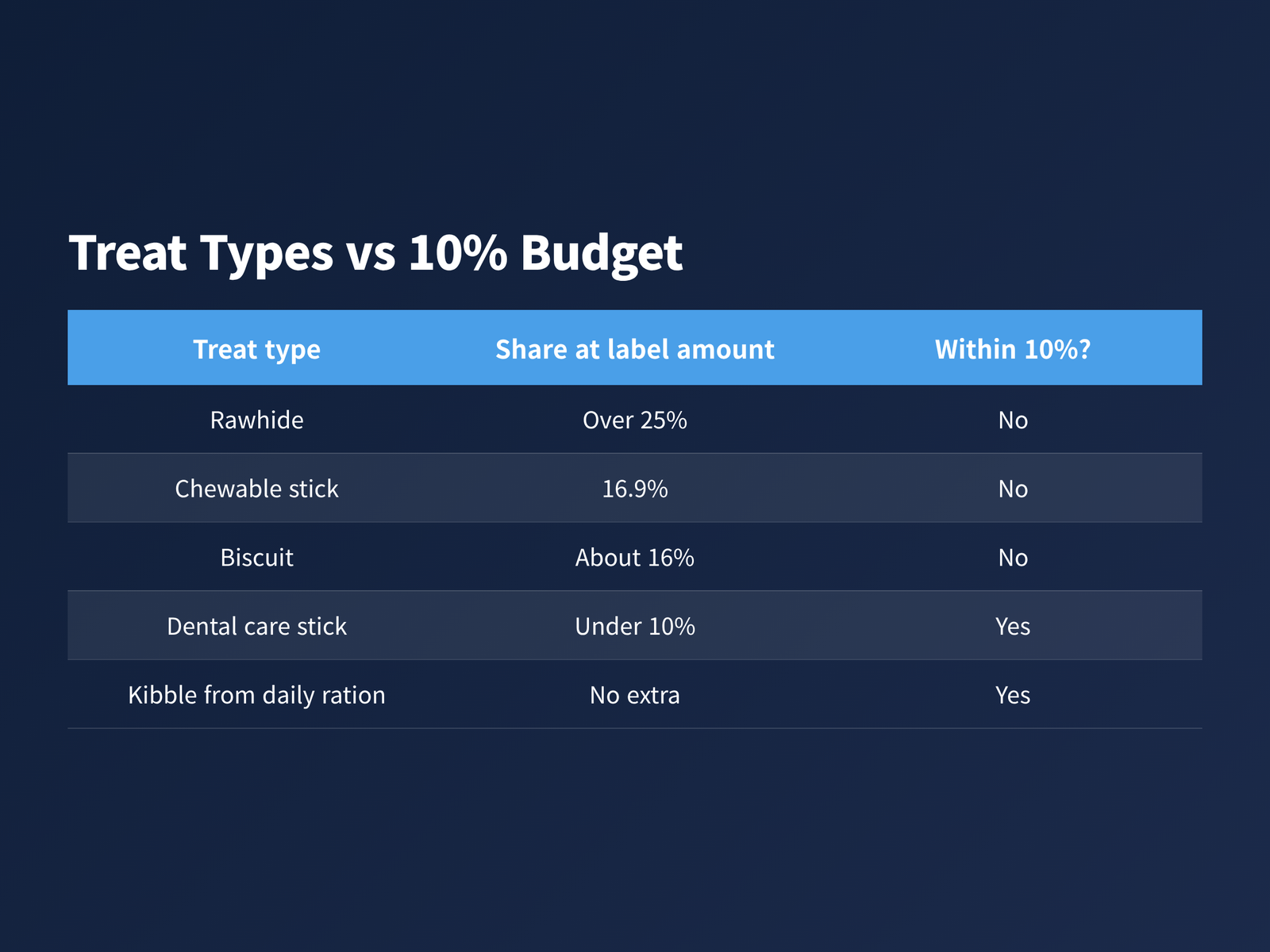 Treat Types vs 10% Budget

| Treat type | Share at label amount | Within 10%? |
|---|---|---|
| Rawhide | Over 25% | No |
| Chewable stick | 16.9% | No |
| Biscuit | About 16% | No |
| Dental care stick | Under 10% | Yes |
| Kibble from daily ration | No extra | Yes |